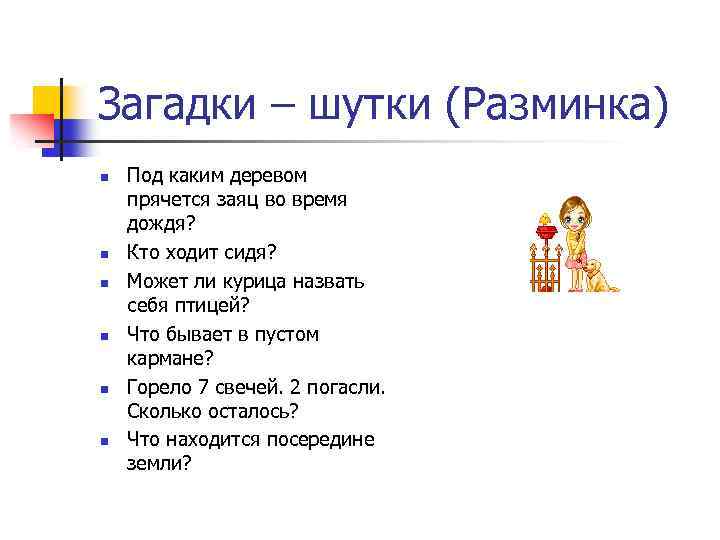 Загадки – шутки (Разминка)

- Под каким деревом прячется заяц во время дождя?
- Кто ходит сидя?
- Может ли курица назвать себя птицей?
- Что бывает в пустом кармане?
- Горело 7 свечей. 2 погасли. Сколько осталось?
- Что находится посередине земли?